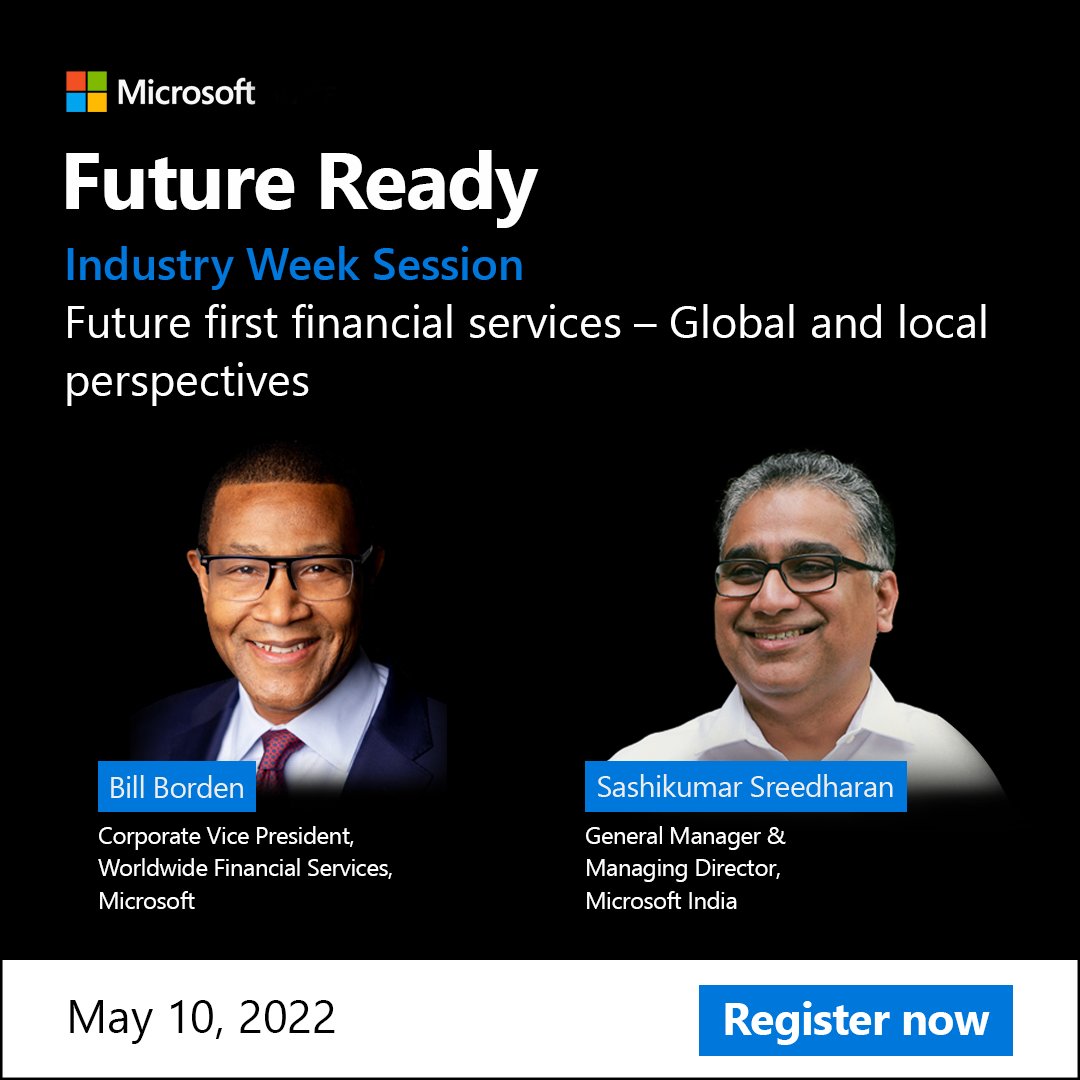 Microsoft

Future Ready

Industry Week Session

Future first financial services – Global and local perspectives

Bill Borden

Corporate Vice President, Worldwide Financial Services, Microsoft

Sashikumar Sreedharan

General Manager & Managing Director, Microsoft India

May 10, 2022

Register now